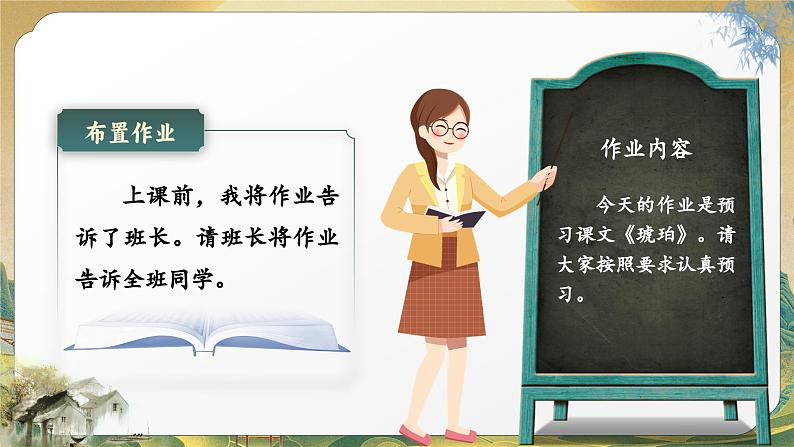 布置作业

上课前，我将作业告诉了班长。请班长将作业告诉全班同学。

作业内容

今天的作业是预习课文《琥珀》。请大家按照要求认真预习。